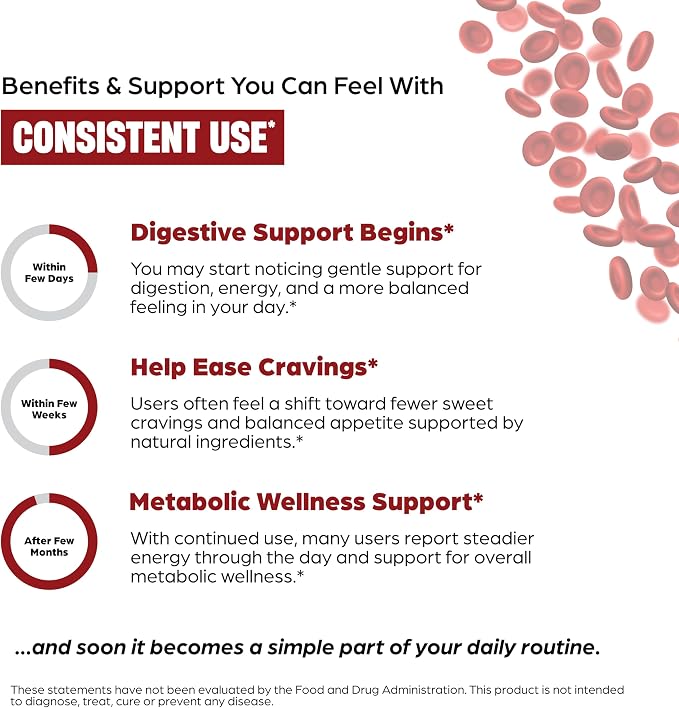 Benefits & Support You Can Feel With

CONSISTENT USE*

Within Few Days

Digestive Support Begins*

You may start noticing gentle support for digestion, energy, and a more balanced feeling in your day.*

Within Few Weeks

Help Ease Cravings*

Users often feel a shift toward fewer sweet cravings and balanced appetite supported by natural ingredients.*

After Few Months

Metabolic Wellness Support*

With continued use, many users report steadier energy through the day and support for overall metabolic wellness.*

...and soon it becomes a simple part of your daily routine.

These statements have not been evaluated by the Food and Drug Administration. This product is not intended to diagnose, treat, cure or prevent any disease.